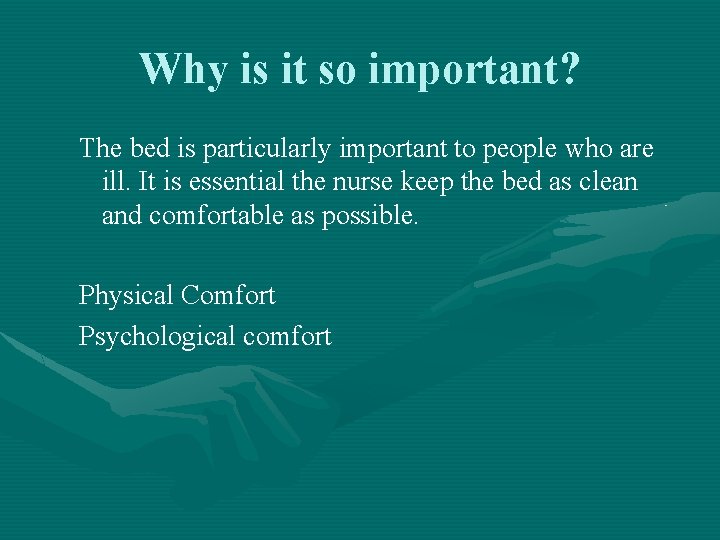 Why is it so important?

The bed is particularly important to people who are ill. It is essential the nurse keep the bed as clean and comfortable as possible.

Physical Comfort

Psychological comfort